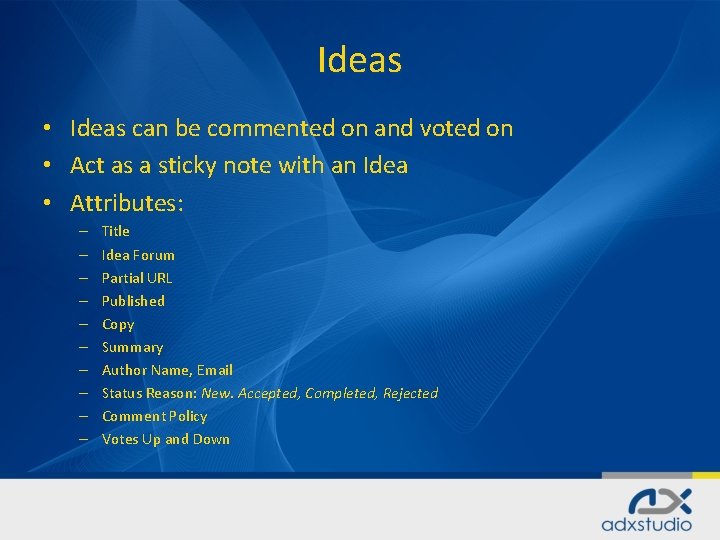 Ideas

• Ideas can be commented on and voted on
• Act as a sticky note with an Idea
• Attributes:
– Title
– Idea Forum
– Partial URL
– Published
– Copy
– Summary
– Author Name, Email
– Status Reason: New. Accepted, Completed, Rejected
– Comment Policy
– Votes Up and Down

adxstudio